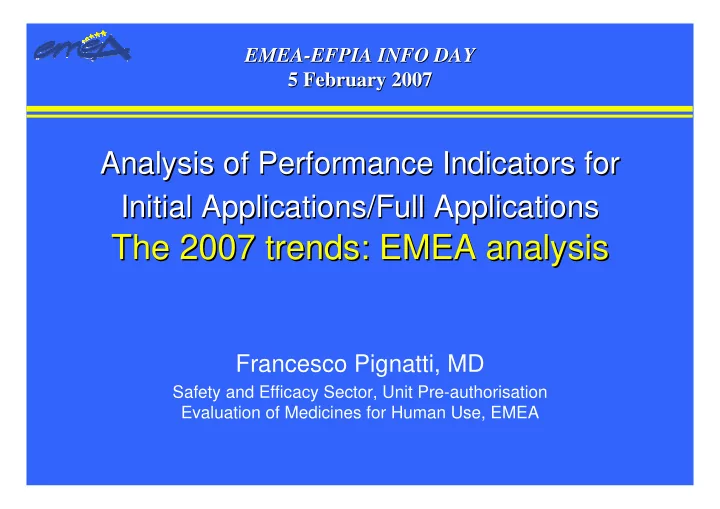 emea

EMEA-EFPIA INFO DAY
5 February 2007

Analysis of Performance Indicators for Initial Applications/Full Applications
The 2007 trends: EMEA analysis

Francesco Pignatti, MD
Safety and Efficacy Sector, Unit Pre-authorisation
Evaluation of Medicines for Human Use, EMEA